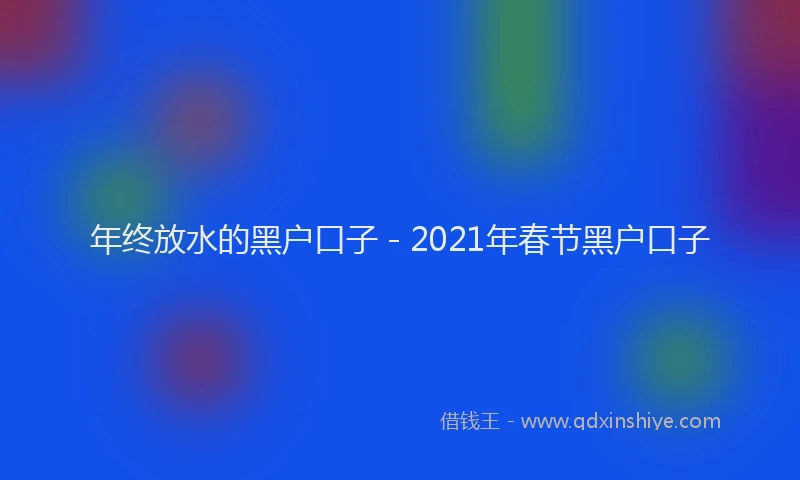 年终放水的黑户口子 - 2021年春节黑户口子

借钱王 - www.qdxinshiye.com